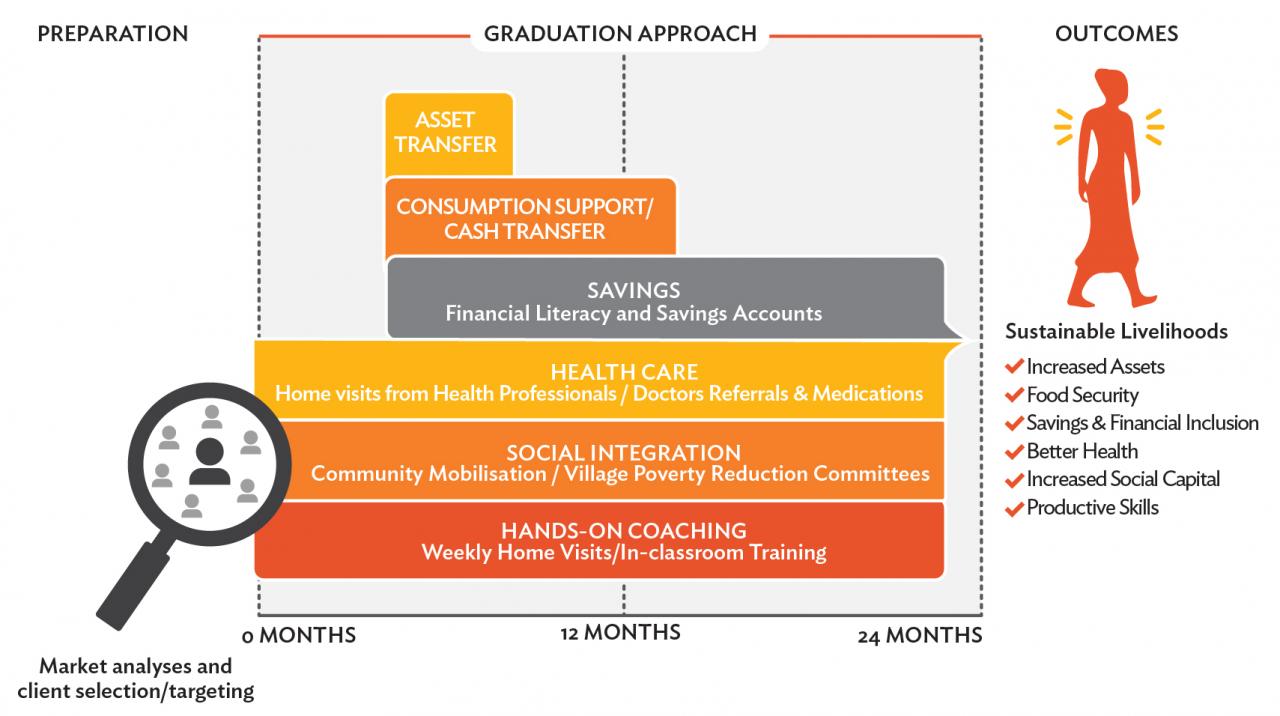 PREPARATION

GRADUATION APPROACH

OUTCOMES

ASSET TRANSFER

CONSUMPTION SUPPORT/ CASH TRANSFER

SAVINGS
Financial Literacy and Savings Accounts

HEALTH CARE
Home visits from Health Professionals / Doctors Referrals & Medications

SOCIAL INTEGRATION
Community Mobilisation / Village Poverty Reduction Committees

HANDS-ON COACHING
Weekly Home Visits/In-classroom Training

0 MONTHS

12 MONTHS

24 MONTHS

Market analyses and client selection/targeting

Sustainable Livelihoods
Increased Assets
Food Security
Savings & Financial Inclusion
Better Health
Increased Social Capital
Productive Skills